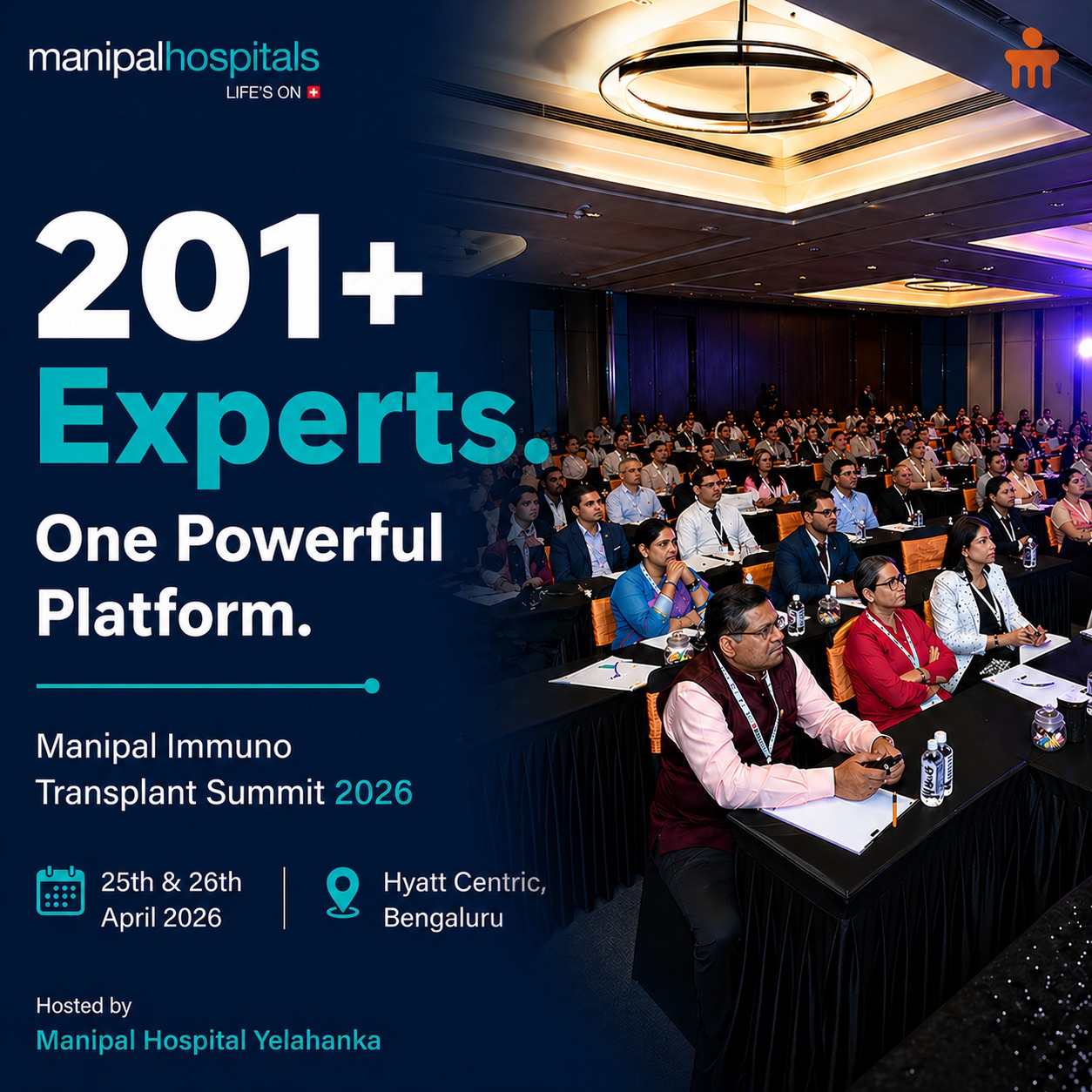 manipalhospitals
LIFE'S ON

201+
Experts.
One Powerful Platform.

Manipal Immuno Transplant Summit 2026

25th & 26th April 2026

Hyatt Centric, Bengaluru

Hosted by
Manipal Hospital Yelahanka